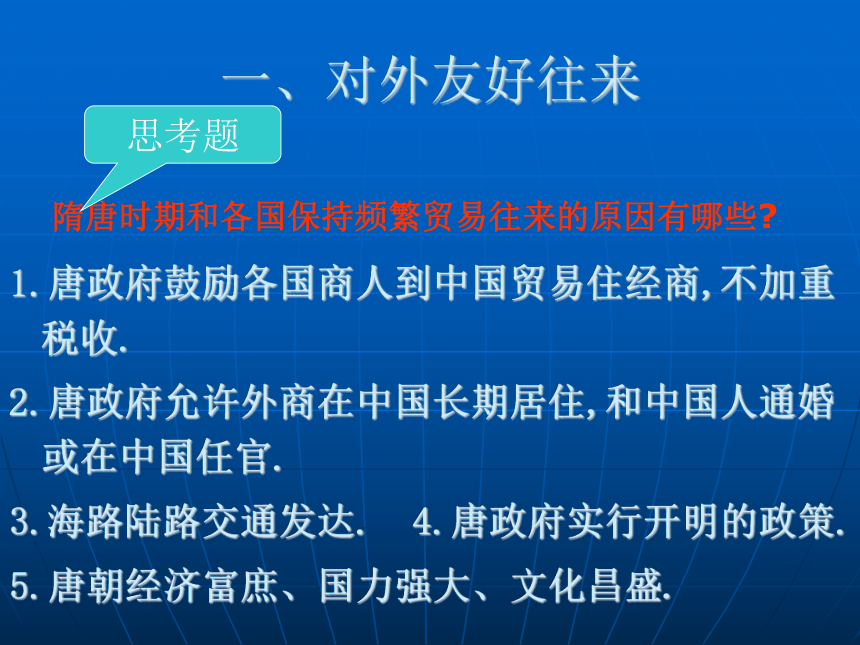 一、对外友好往来

思考题

隋唐时期和各国保持频繁贸易往来的原因有哪些?

1. 唐政府鼓励各国商人到中国贸易住经商, 不加重税收.

2. 唐政府允许外商在中国长期居住, 和中国人通婚或在中国任官.

3. 海路陆路交通发达.　4. 唐政府实行开明的政策.

5. 唐朝经济富庶、国力强大、文化昌盛.